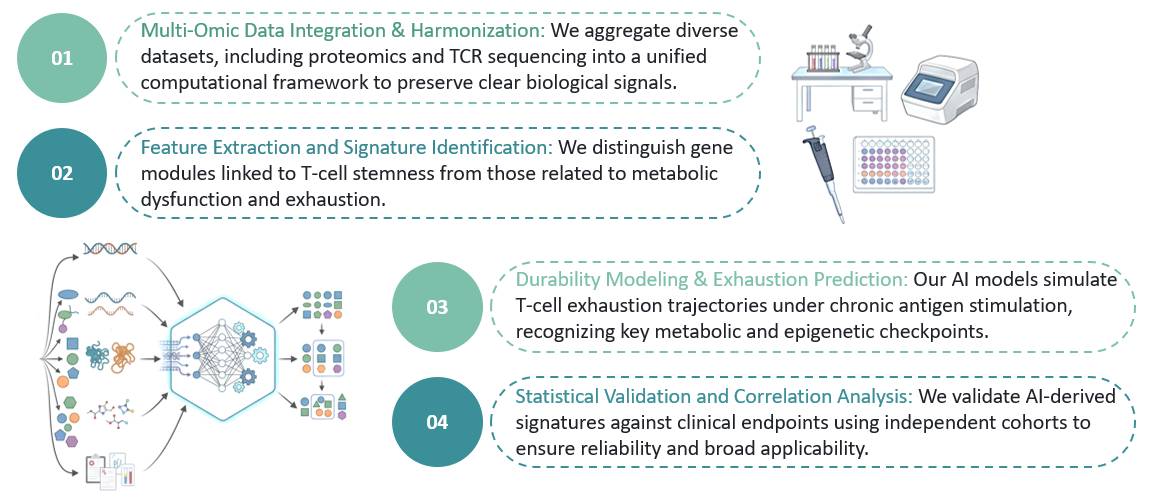 01

Multi-Omic Data Integration & Harmonization: We aggregate diverse datasets, including proteomics and TCR sequencing into a unified computational framework to preserve clear biological signals.

02

Feature Extraction and Signature Identification: We distinguish gene modules linked to T-cell stemness from those related to metabolic dysfunction and exhaustion.

03

Durability Modeling & Exhaustion Prediction: Our AI models simulate T-cell exhaustion trajectories under chronic antigen stimulation, recognizing key metabolic and epigenetic checkpoints.

04

Statistical Validation and Correlation Analysis: We validate AI-derived signatures against clinical endpoints using independent cohorts to ensure reliability and broad applicability.